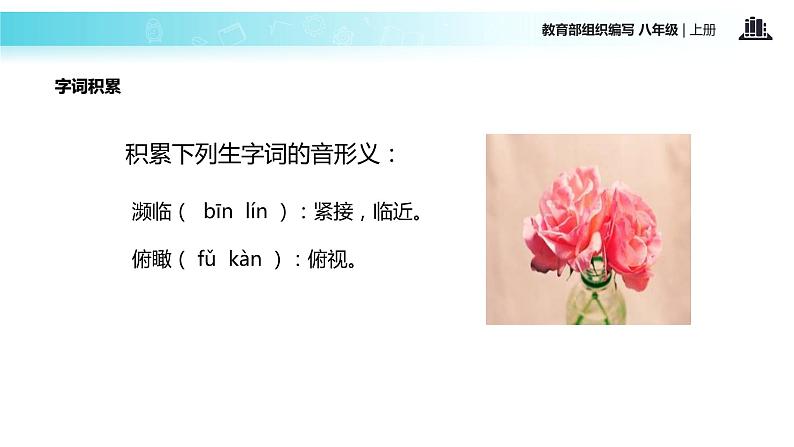 教育部组织编写 八年级 | 上册

字词积累

积累下列生字词的音形义：

濒临（ bīn lín ）：紧接，临近。

俯瞰（ fǔ kàn ）：俯视。